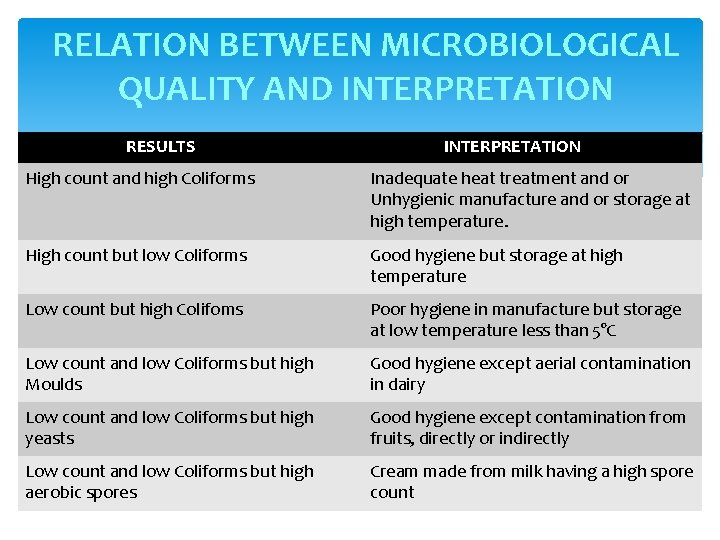 RELATION BETWEEN MICROBIOLOGICAL QUALITY AND INTERPRETATION

| RESULTS | INTERPRETATION |
|---|---|
| High count and high Coliforms | Inadequate heat treatment and or Unhygienic manufacture and or storage at high temperature. |
| High count but low Coliforms | Good hygiene but storage at high temperature |
| Low count but high Colifoms | Poor hygiene in manufacture but storage at low temperature less than 5°C |
| Low count and low Coliforms but high Moulds | Good hygiene except aerial contamination in dairy |
| Low count and low Coliforms but high yeasts | Good hygiene except contamination from fruits, directly or indirectly |
| Low count and low Coliforms but high aerobic spores | Cream made from milk having a high spore count |